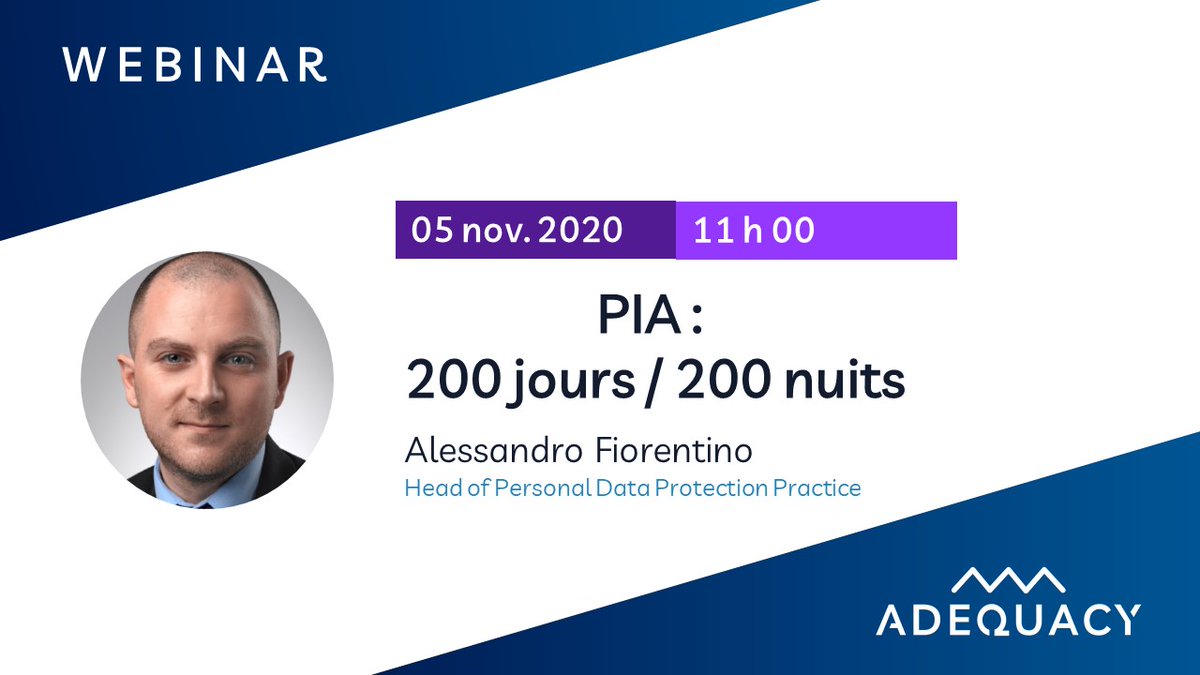 WEBINAR

05 nov. 2020 11 h 00

PIA :
200 jours / 200 nuits

Alessandro Fiorentino
Head of Personal Data Protection Practice

ADEQUACY